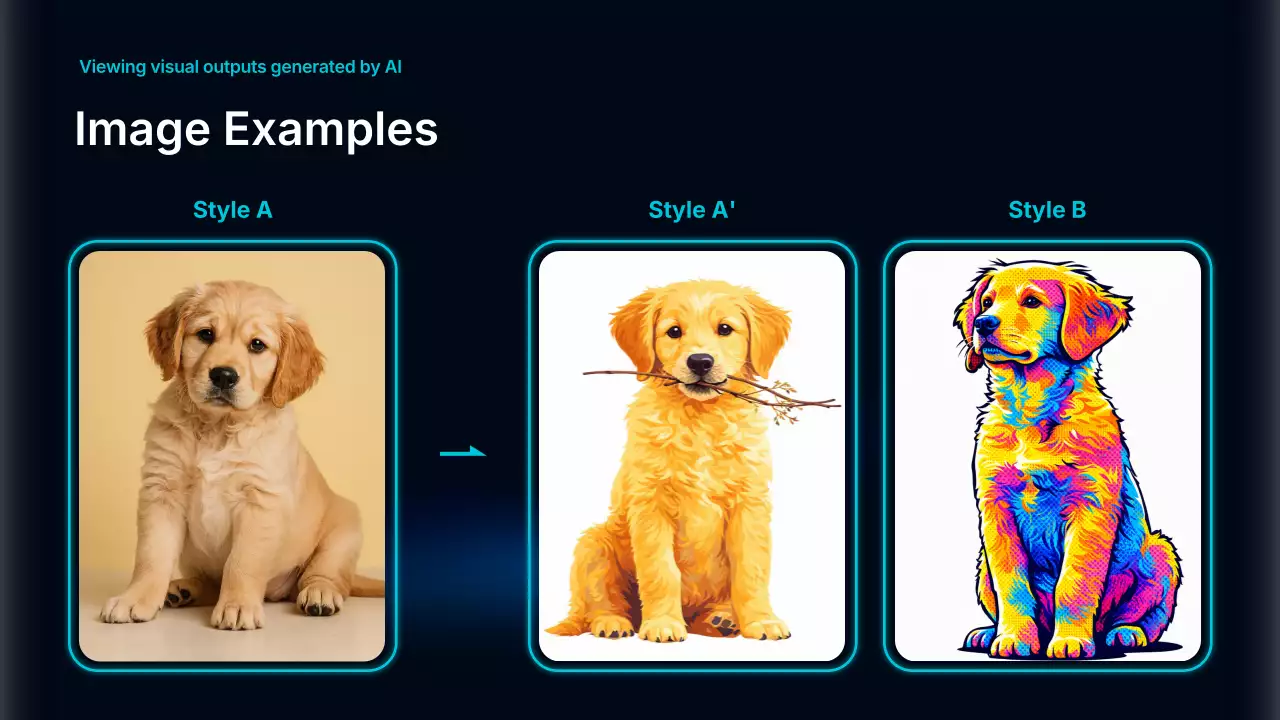 Viewing visual outputs generated by AI

Image Examples

Style A

Style A'

Style B